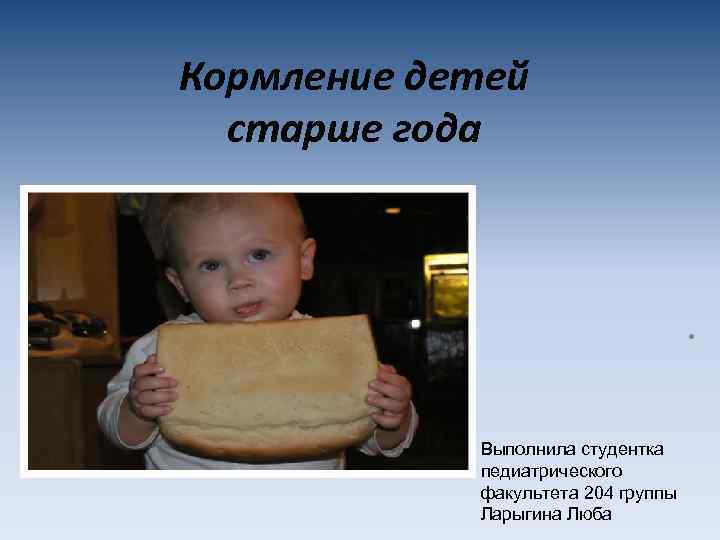 Кормление детей старше года

Выполнила студентка педиатрического факультета 204 группы Ларыгина Люба